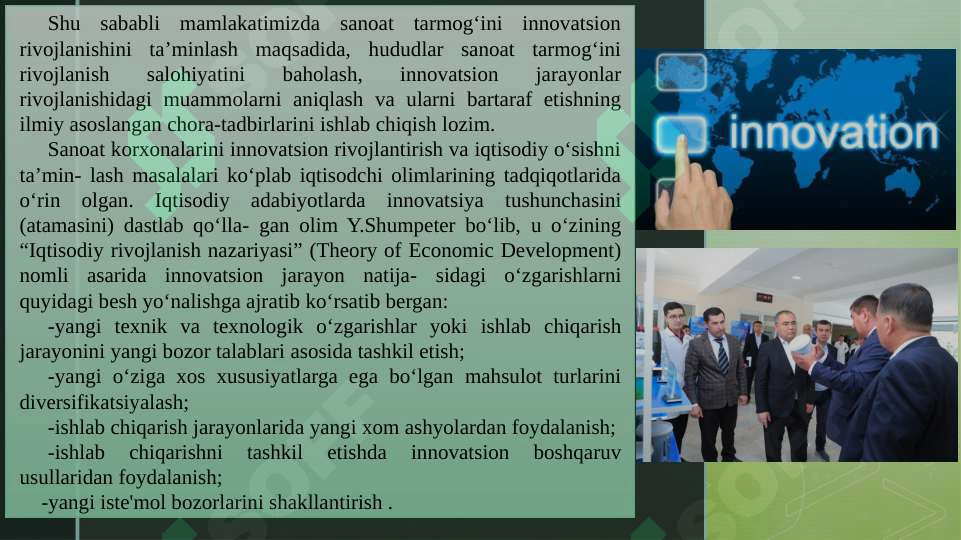 Shu sababli mamlakatimizda sanoat tarmog‘ini innovatsion rivojlanishini ta’minlash maqsadida, hududlar sanoat tarmog‘ini rivojlanish salohiyatini baholash, innovatsion jarayonlar rivojlanishidagi muammolarni aniqlash va ularni bartaraf etishning ilmiy asoslangan chora-tadbirlarini ishlab chiqish lozim.

Sanoat korxonalarini innovatsion rivojlantirish va iqtisodiy o‘sishni ta’min- lash masalalari ko‘plab iqtisodchi olimlarining tadqiqotlarida o‘rin olgan. Iqtisodiy adabiyotlarda innovatsiya tushunchasini (atamasini) dastlab qo‘lla- gan olim Y.Shumpeter bo‘lib, u o‘zining “Iqtisodiy rivojlanish nazariyasi” (Theory of Economic Development) nomli asarida innovatsion jarayon natija- sidagi o‘zgarishlarni quyidagi besh yo‘nalishga ajratib ko‘rsatib bergan:

-yangi texnik va texnologik o‘zgarishlar yoki ishlab chiqarish jarayonini yangi bozor talablari asosida tashkil etish;

-yangi o‘ziga xos xususiyatlarga ega bo‘lgan mahsulot turlarini diversifikatsiyalash;

-ishlab chiqarish jarayonlarida yangi xom ashyolardan foydalanish;

-ishlab chiqarishni tashkil etishda innovatsion boshqaruv usullaridan foydalanish;

-yangi iste'mol bozorlarini shakllantirish .

innovation